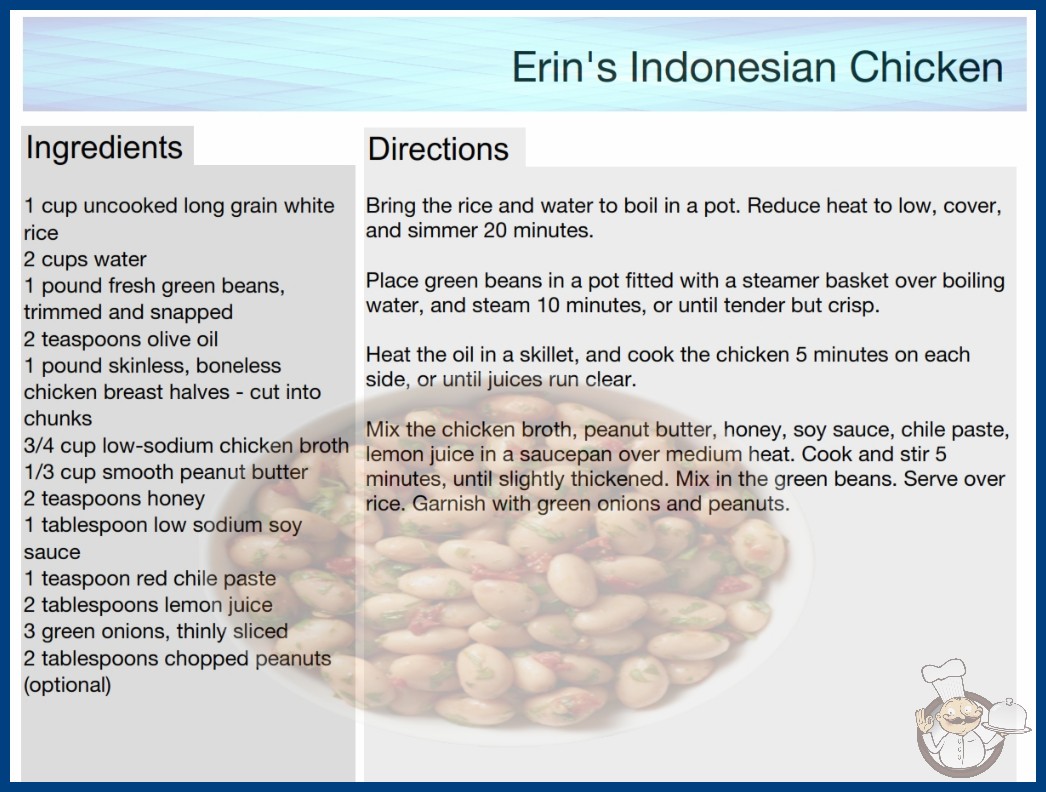 Erin's Indonesian Chicken

Ingredients

1 cup uncooked long grain white rice
2 cups water
1 pound fresh green beans, trimmed and snapped
2 teaspoons olive oil
1 pound skinless, boneless chicken breast halves - cut into chunks
3/4 cup low-sodium chicken broth
1/3 cup smooth peanut butter
2 teaspoons honey
1 tablespoon low sodium soy sauce
1 teaspoon red chile paste
2 tablespoons lemon juice
3 green onions, thinly sliced
2 tablespoons chopped peanuts (optional)

Directions

Bring the rice and water to boil in a pot. Reduce heat to low, cover, and simmer 20 minutes.

Place green beans in a pot fitted with a steamer basket over boiling water, and steam 10 minutes, or until tender but crisp.

Heat the oil in a skillet, and cook the chicken 5 minutes on each side, or until juices run clear.

Mix the chicken broth, peanut butter, honey, soy sauce, chile paste, lemon juice in a saucepan over medium heat. Cook and stir 5 minutes, until slightly thickened. Mix in the green beans. Serve over rice. Garnish with green onions and peanuts.